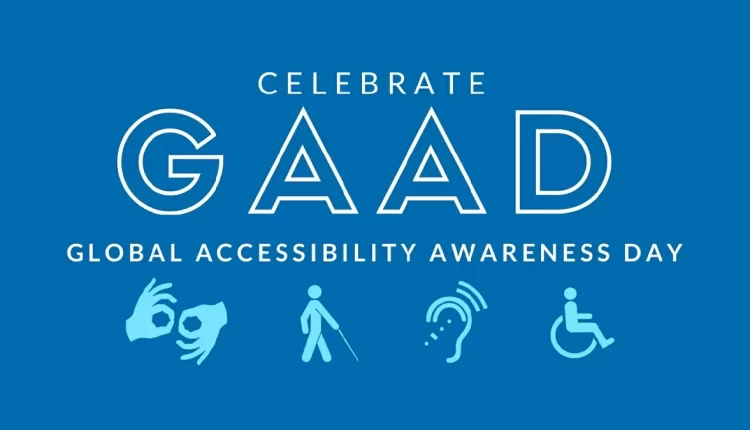 CELEBRATE
GAAD
GLOBAL ACCESSIBILITY AWARENESS DAY